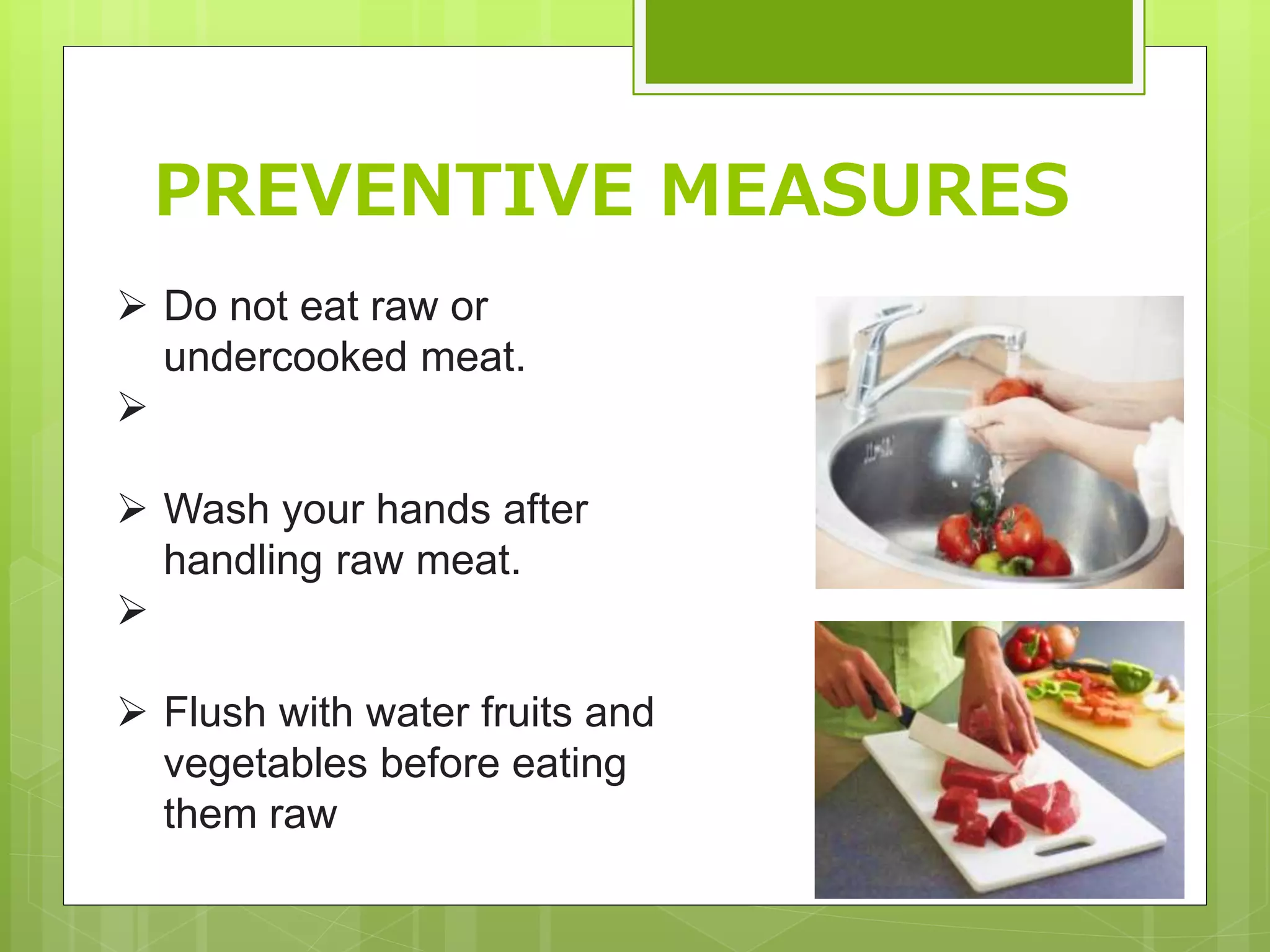 PREVENTIVE MEASURES

➢ Do not eat raw or undercooked meat.

➢

➢ Wash your hands after handling raw meat.

➢

➢ Flush with water fruits and vegetables before eating them raw